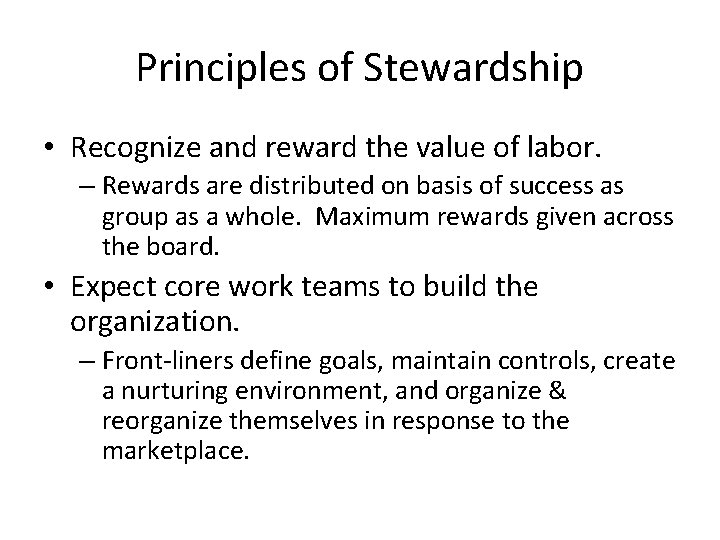 Principles of Stewardship

• Recognize and reward the value of labor.
– Rewards are distributed on basis of success as group as a whole. Maximum rewards given across the board.

• Expect core work teams to build the organization.
– Front-liners define goals, maintain controls, create a nurturing environment, and organize & reorganize themselves in response to the marketplace.